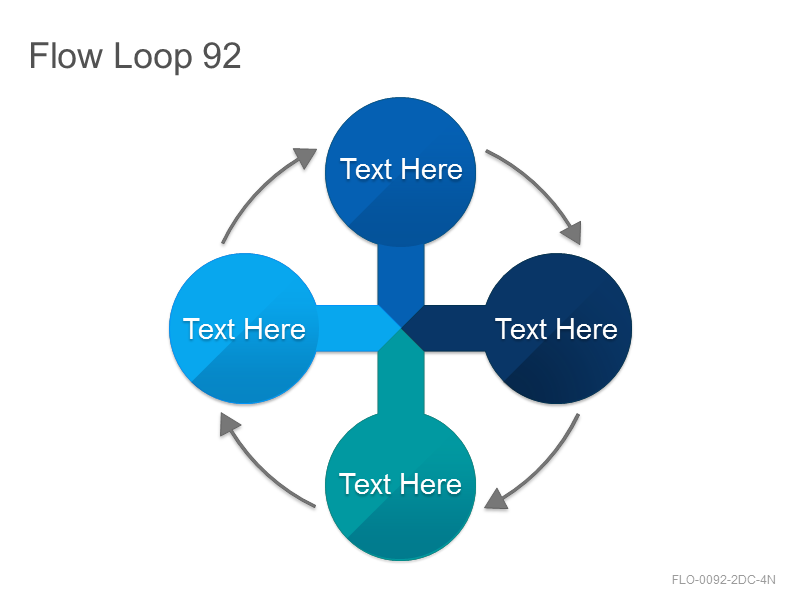 Flow Loop 92

Text Here

Text Here

Text Here

Text Here

FLO-0092-2DC-4N